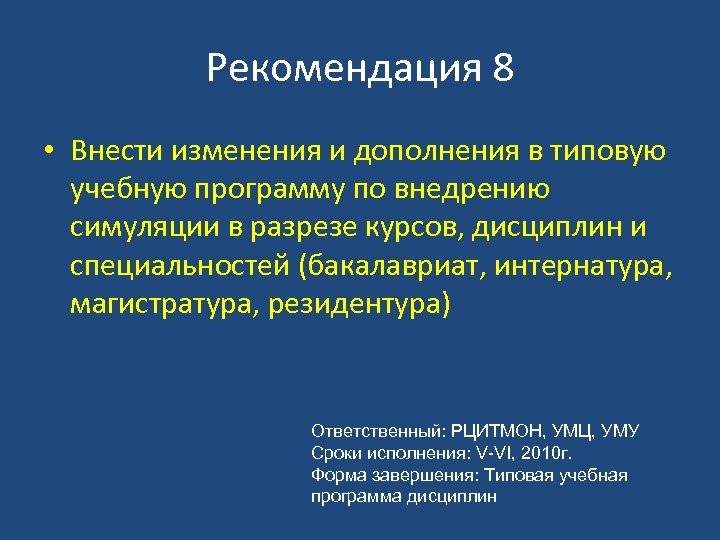 Рекомендация 8

• Внести изменения и дополнения в типовую учебную программу по внедрению симуляции в разрезе курсов, дисциплин и специальностей (бакалавриат, интернатура, магистратура, резидентура)

Ответственный: РЦИТМОН, УМЦ, УМУ
Сроки исполнения: V-VI, 2010г.
Форма завершения: Типовая учебная программа дисциплин